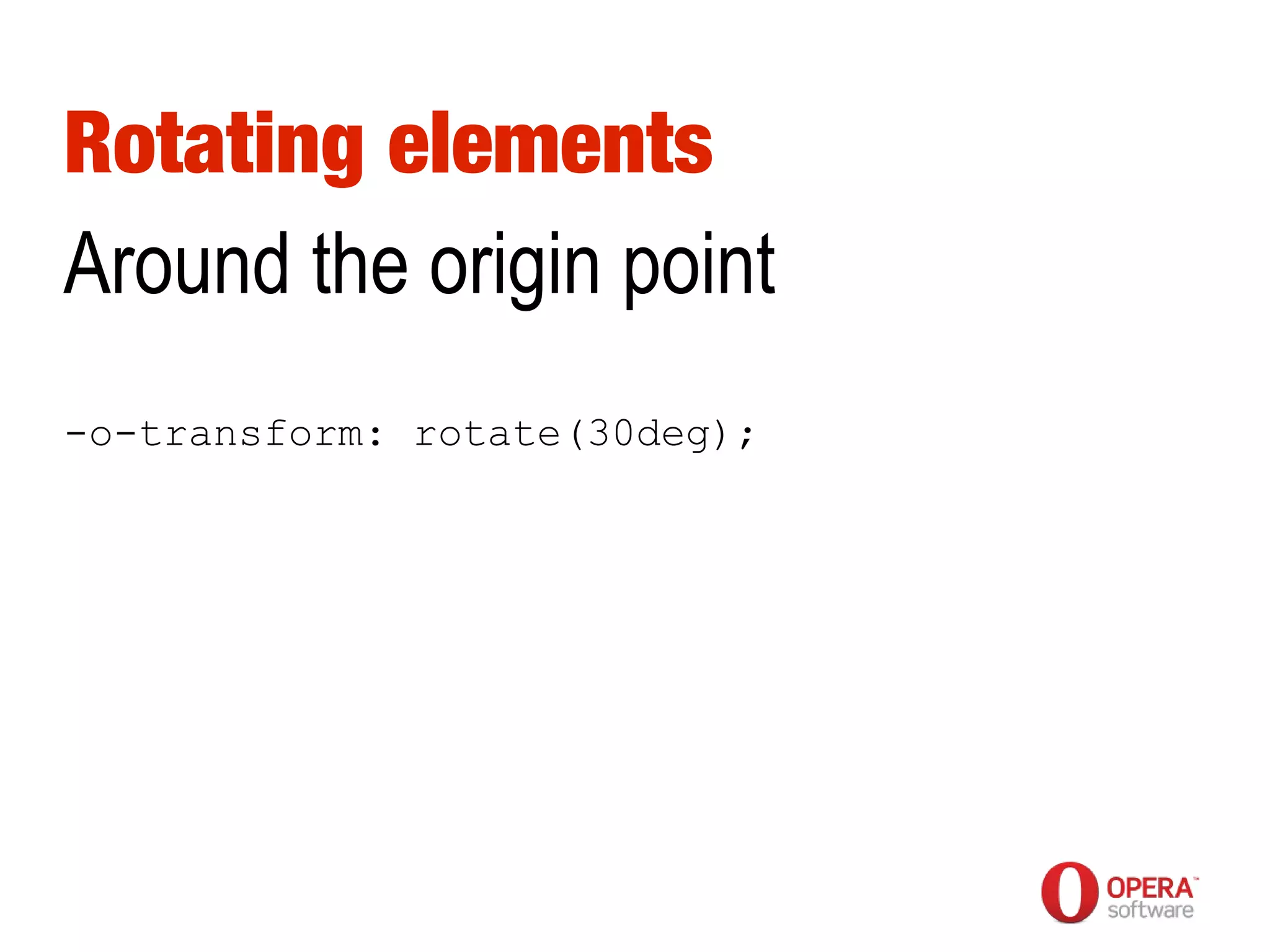 Rotating elements

Around the origin point

-o-transform: rotate(30deg);

OPERA™
software